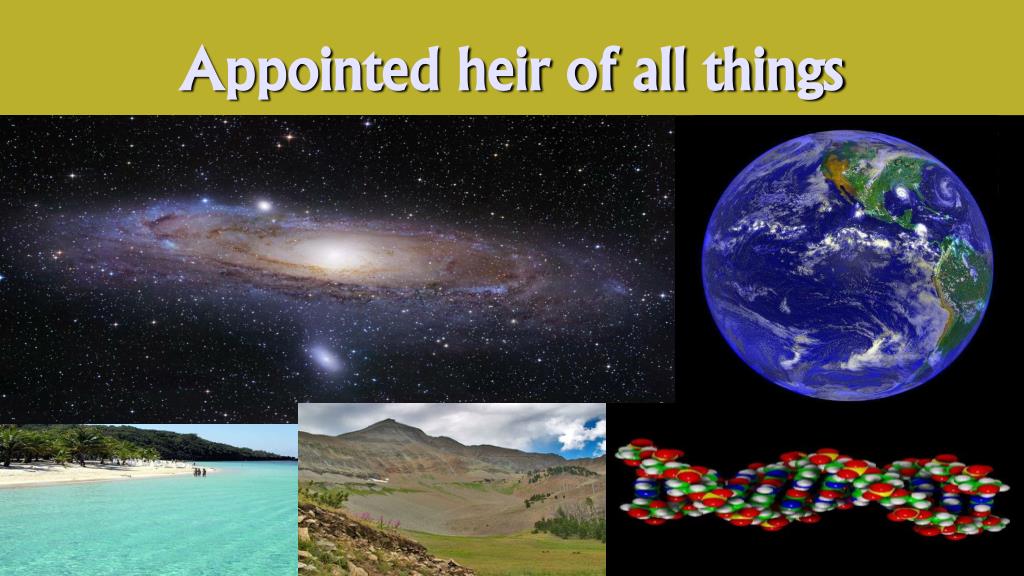 Appointed heir of all things